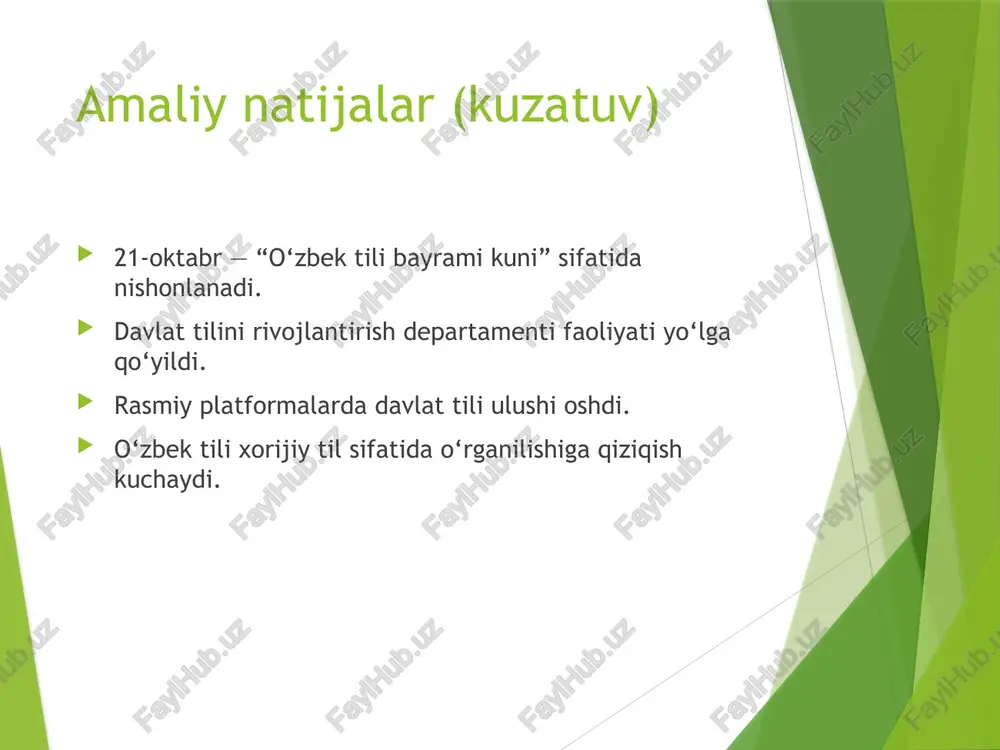 Amaliy natijalar (kuzatuv)

21-oktabr — “O‘zbek tili bayrami kuni” sifatida nishonlanadi.

Davlat tilini rivojlantirish departamenti faoliyati yo‘lga qo‘yildi.

Rasmiy platformalarda davlat tili ulushi oshdi.

O‘zbek tili xorijiy til sifatida o‘rganilishiga qiziqish kuchaydi.

FaylHub.uz